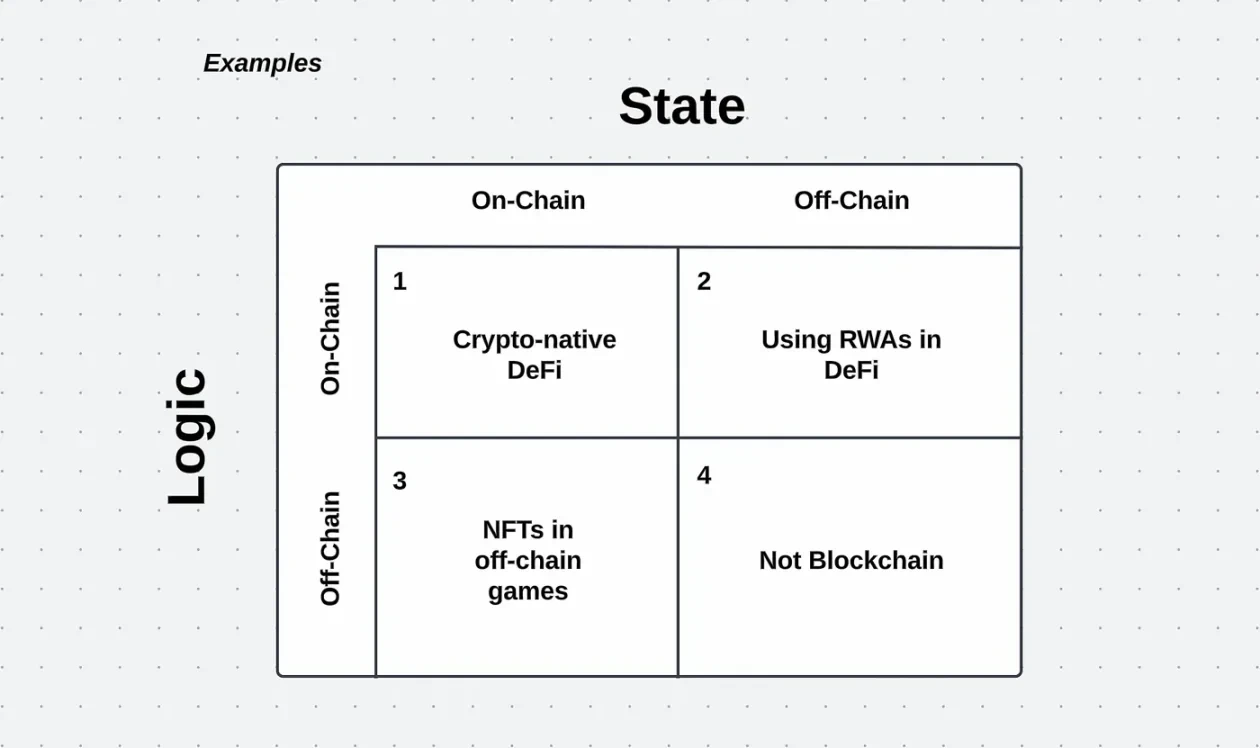 Examples

State

Logic

| | On-Chain | Off-Chain |
|---|---|---|
| On-Chain | 1 Crypto-native DeFi | 2 Using RWAs in DeFi |
| Off-Chain | 3 NFTs in off-chain games | 4 Not Blockchain |